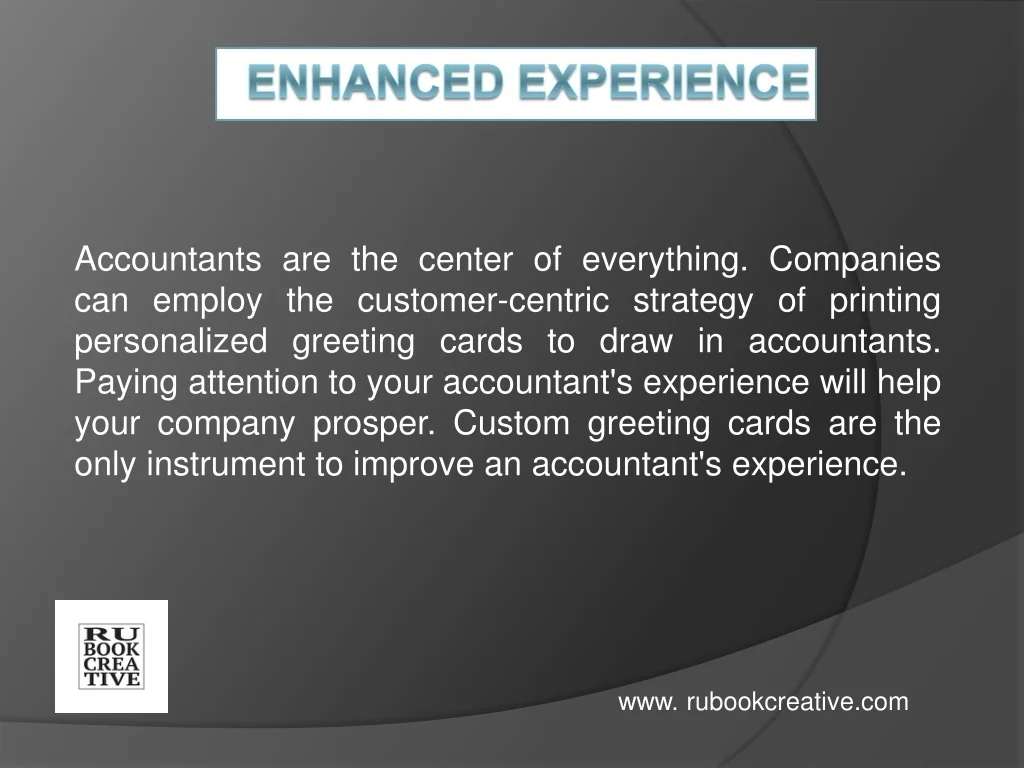 ENHANCED EXPERIENCE

Accountants are the center of everything. Companies can employ the customer-centric strategy of printing personalized greeting cards to draw in accountants. Paying attention to your accountant's experience will help your company prosper. Custom greeting cards are the only instrument to improve an accountant's experience.

RU
BOOK
CREA
TIVE

www. rubookcreative.com